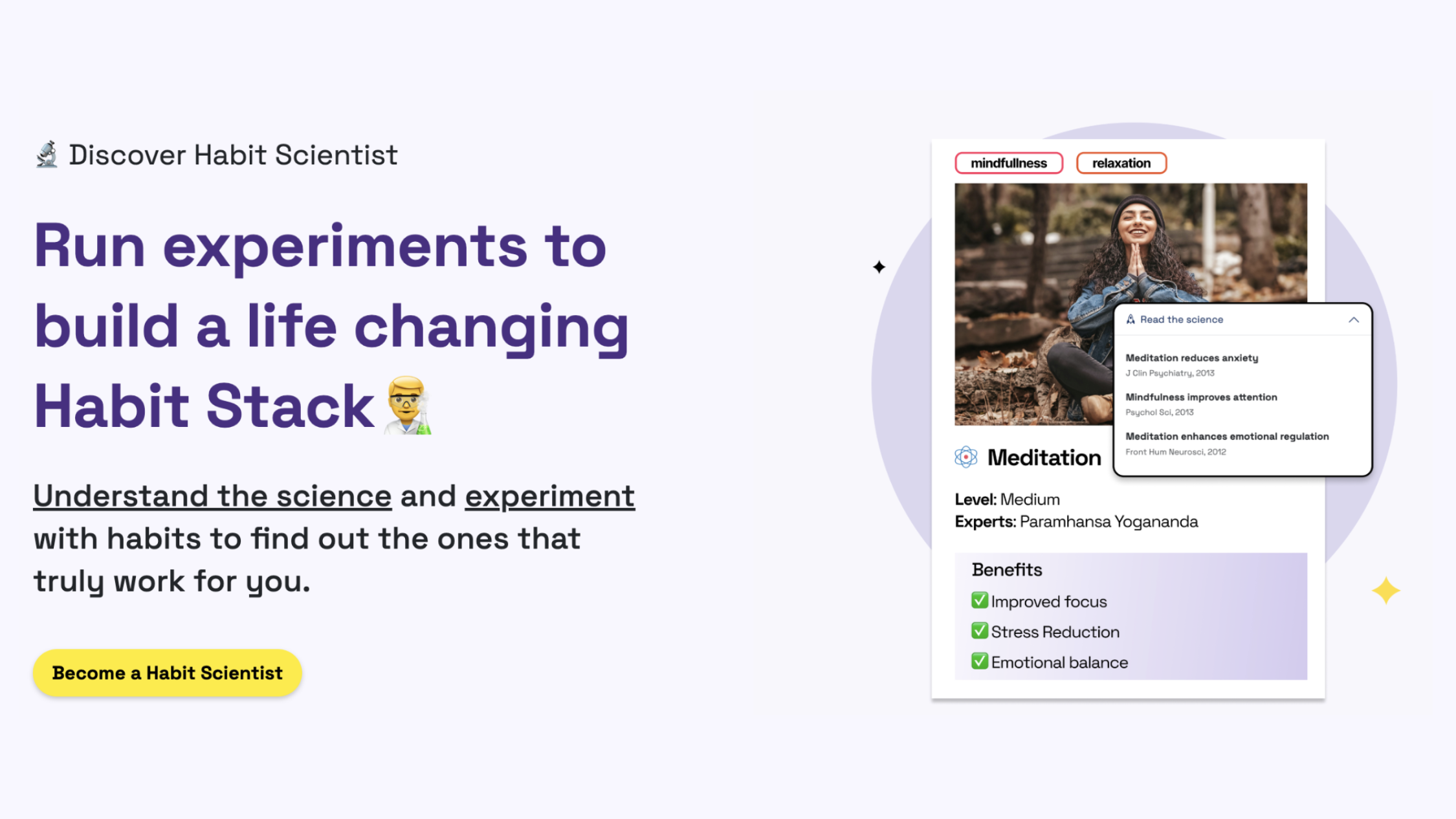 Discover Habit Scientist

Run experiments to build a life changing Habit Stack

Understand the science and experiment with habits to find out the ones that truly work for you.

Become a Habit Scientist

mindfullness
relaxation

Read the science

Meditation reduces anxiety
J Clin Psychiatry, 2013

Mindfulness improves attention
Psychol Sci, 2013

Meditation enhances emotional regulation
Front Hum Neurosci, 2012

Meditation

Level: Medium
Experts: Paramhansa Yogananda

Benefits
Improved focus
Stress Reduction
Emotional balance